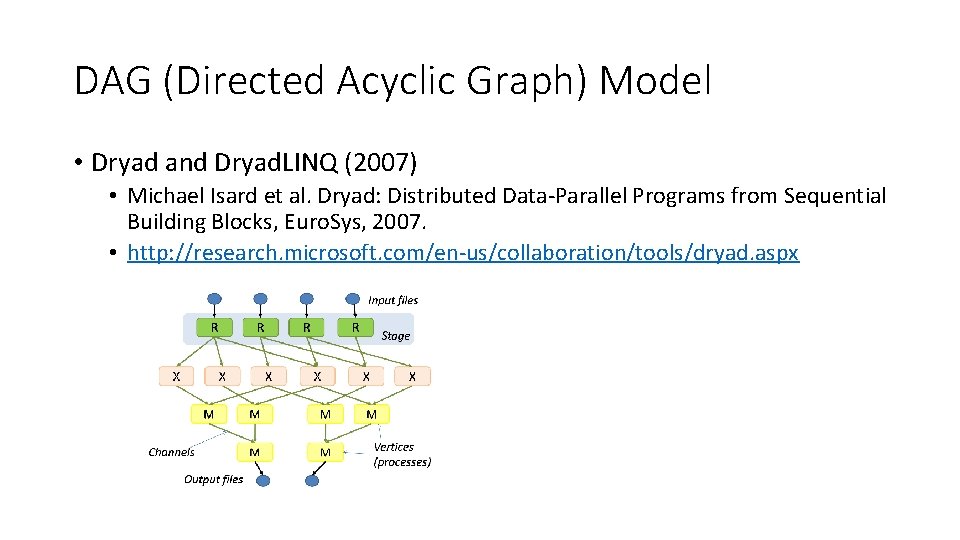 DAG (Directed Acyclic Graph) Model

• Dryad and DryadLINQ (2007)
  • Michael Isard et al. Dryad: Distributed Data-Parallel Programs from Sequential Building Blocks, EuroSys, 2007.
  • http://research.microsoft.com/en-us/collaboration/tools/dryad.aspx

Input files
R R R R
Stage
X X X X X X
M M M M
Channels
M M
Vertices (processes)
Output files